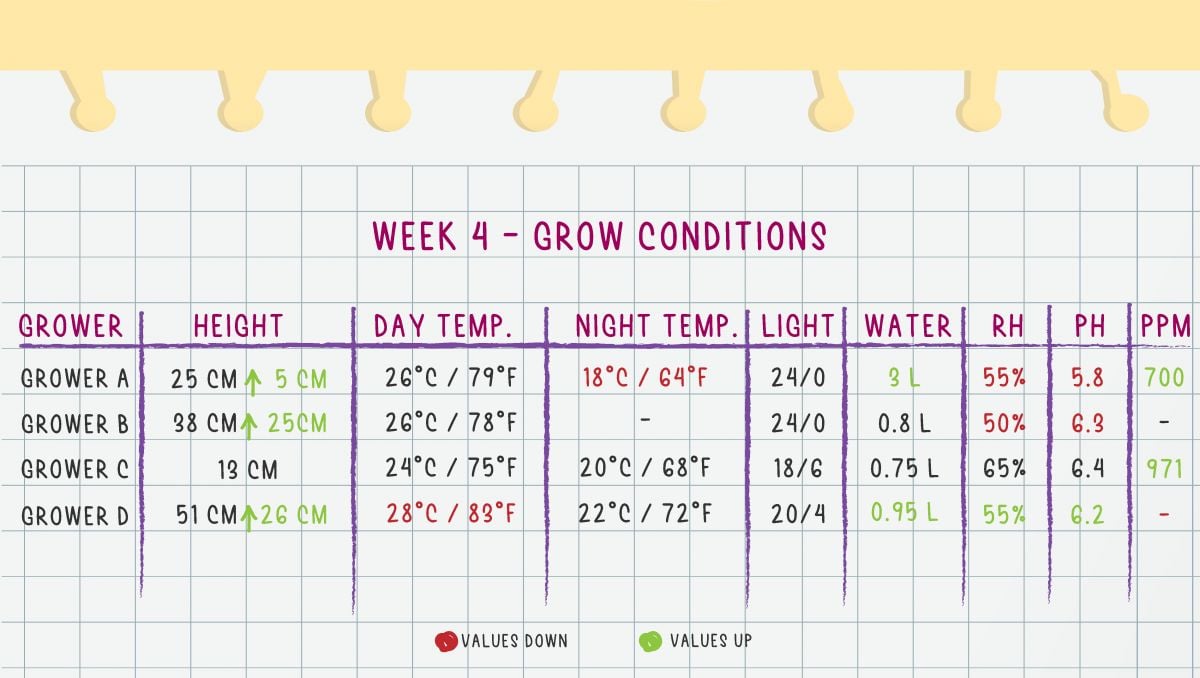 WEEK 4 - GROW CONDITIONS

| GROWER | HEIGHT | DAY TEMP. | NIGHT TEMP. | LIGHT | WATER | RH | PH | PPM |
|---|---|---|---|---|---|---|---|---|
| GROWER A | 25 CM ↑ 5 CM | 26°C / 79°F | 18°C / 64°F | 24/0 | 3 L | 55% | 5.8 | 700 |
| GROWER B | 38 CM ↑ 25CM | 26°C / 78°F | - | 24/0 | 0.8 L | 50% | 6.3 | - |
| GROWER C | 13 CM | 24°C / 75°F | 20°C / 68°F | 18/6 | 0.75 L | 65% | 6.4 | 971 |
| GROWER D | 51 CM ↑ 26 CM | 28°C / 83°F | 22°C / 72°F | 20/4 | 0.95 L | 55% | 6.2 | - |

VALUES DOWN VALUES UP